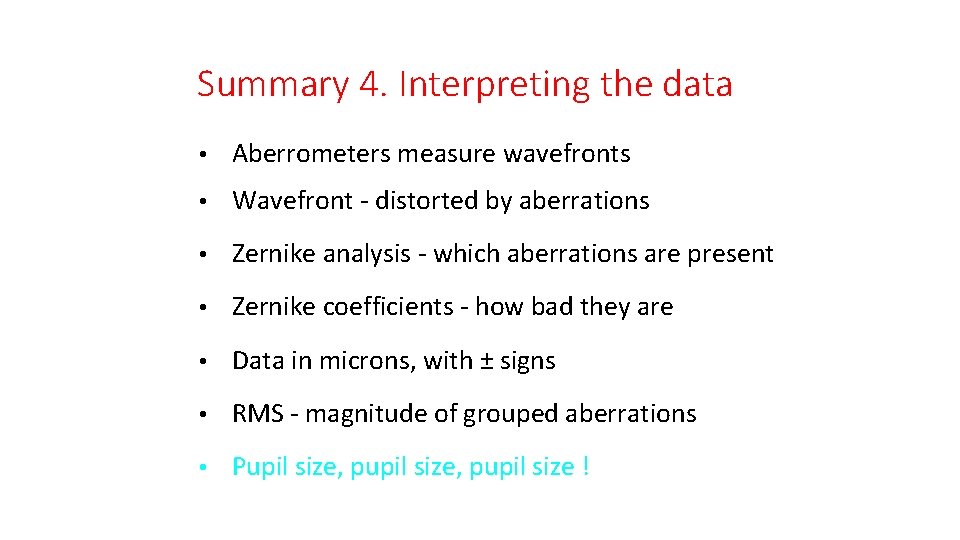 Summary 4. Interpreting the data

• Aberrometers measure wavefronts

• Wavefront - distorted by aberrations

• Zernike analysis - which aberrations are present

• Zernike coefficients - how bad they are

• Data in microns, with ± signs

• RMS - magnitude of grouped aberrations

• Pupil size, pupil size, pupil size !